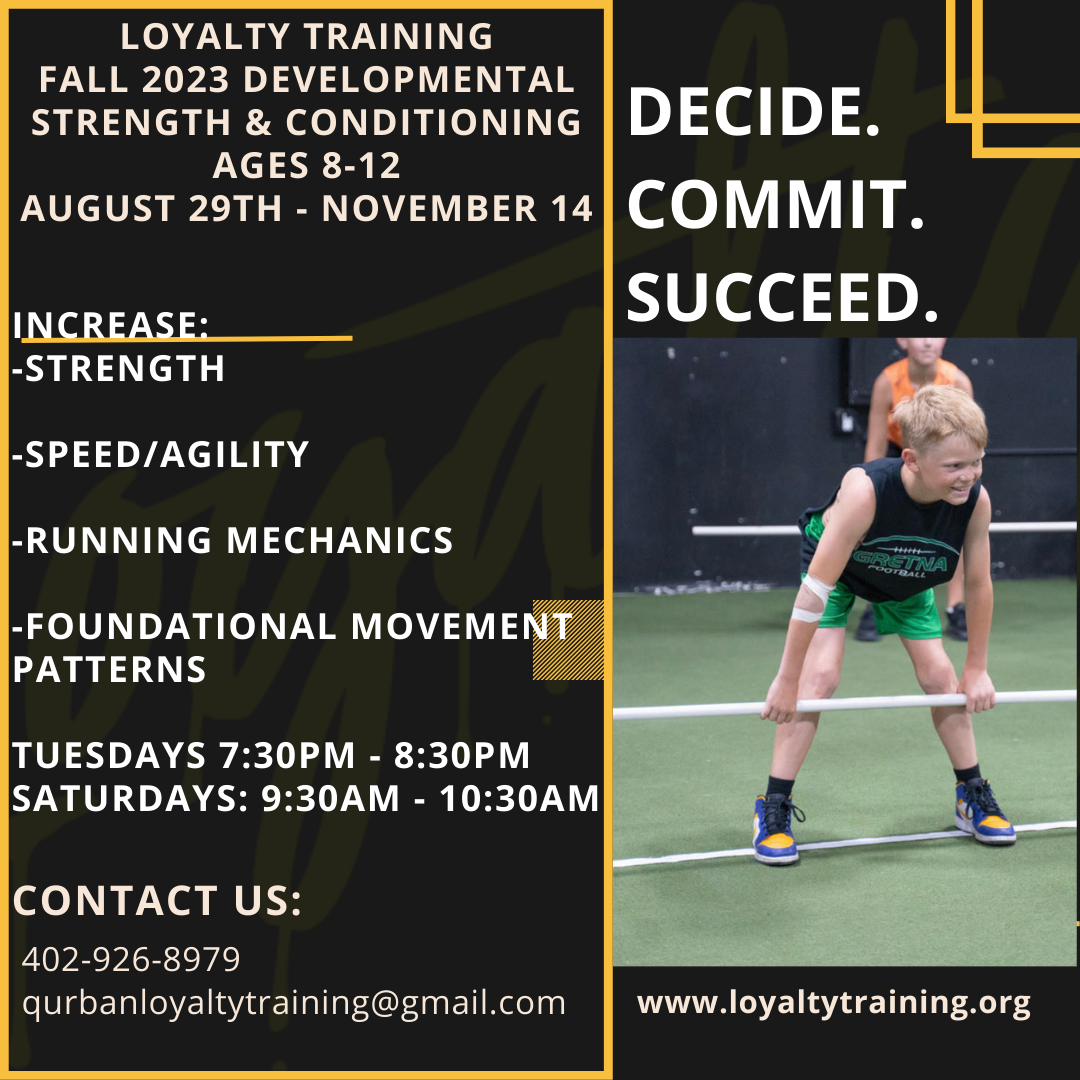 LOYALTY TRAINING
FALL 2023 DEVELOPMENTAL STRENGTH & CONDITIONING
AGES 8-12
AUGUST 29TH - NOVEMBER 14

INCREASE:
-STRENGTH

-SPEED/AGILITY

-RUNNING MECHANICS

-FOUNDATIONAL MOVEMENT PATTERNS

TUESDAYS 7:30PM - 8:30PM
SATURDAYS: 9:30AM - 10:30AM

CONTACT US:
402-926-8979
qurbanloyaltytraining@gmail.com

DECIDE.
COMMIT.
SUCCEED.

GRETNA FOOTBALL

www.loyaltytraining.org